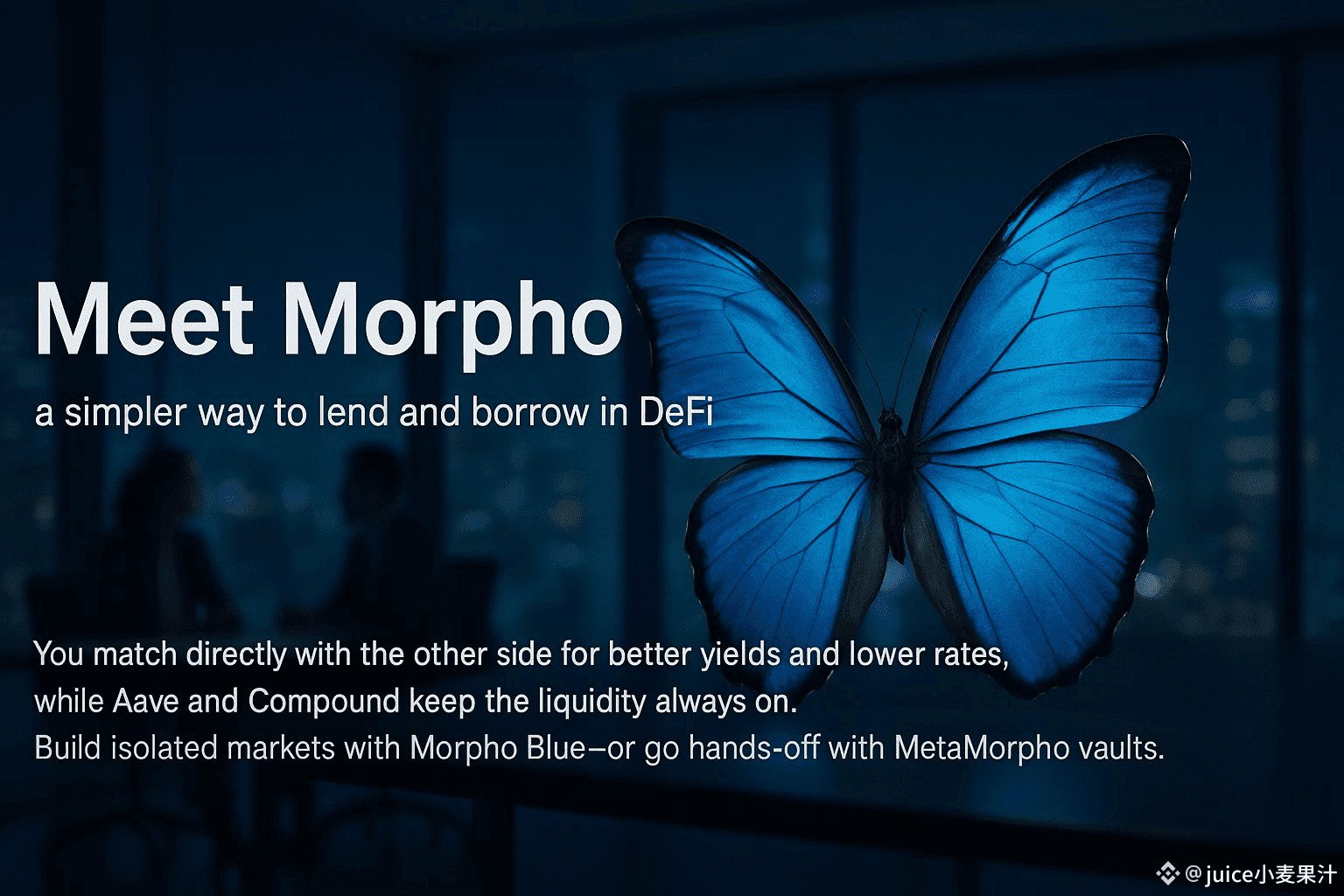 Meet Morpho

a simpler way to lend and borrow in DeFi

You match directly with the other side for better yields and lower rates, while Aave and Compound keep the liquidity always on.
Build isolated markets with Morpho Blue—or go hands-off with MetaMorpho vaults.

@juice小麦果汁